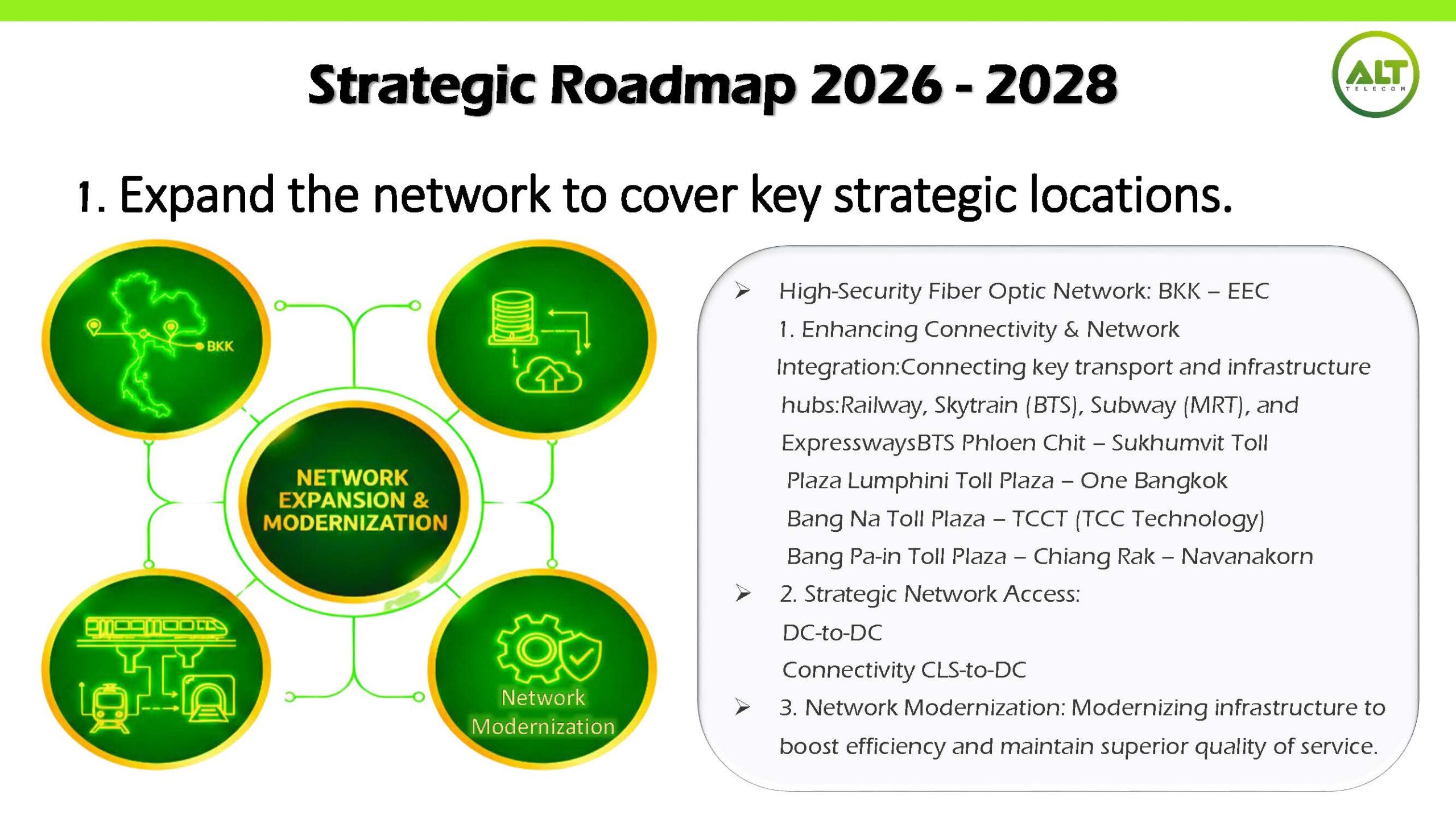 Strategic Roadmap 2026 - 2028

ALT TELECOM

1. Expand the network to cover key strategic locations.

BKK

NETWORK EXPANSION & MODERNIZATION

Network Modernization

➢ High-Security Fiber Optic Network: BKK – EEC
1. Enhancing Connectivity & Network Integration:Connecting key transport and infrastructure hubs:Railway, Skytrain (BTS), Subway (MRT), and ExpresswaysBTS Phloen Chit – Sukhumvit Toll Plaza Lumphini Toll Plaza – One Bangkok
Bang Na Toll Plaza – TCCT (TCC Technology)
Bang Pa-in Toll Plaza – Chiang Rak – Navanakorn

➢ 2. Strategic Network Access:
DC-to-DC
Connectivity CLS-to-DC

➢ 3. Network Modernization: Modernizing infrastructure to boost efficiency and maintain superior quality of service.